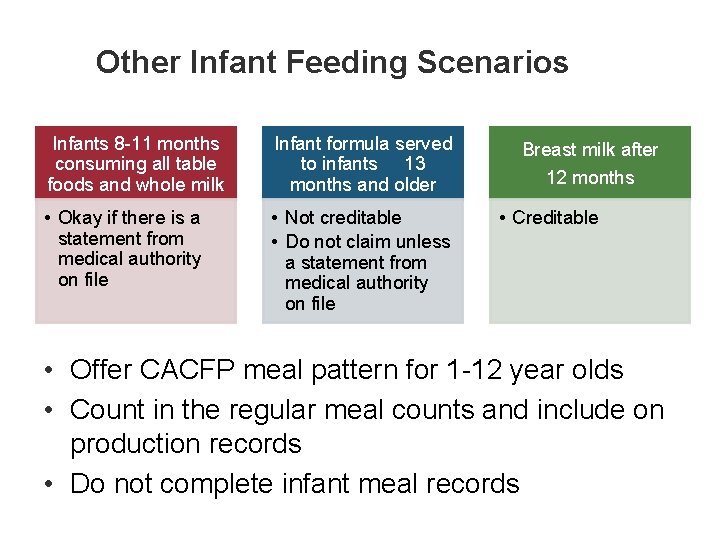 Other Infant Feeding Scenarios

Infants 8-11 months consuming all table foods and whole milk

• Okay if there is a statement from medical authority on file

Infant formula served to infants 13 months and older

• Not creditable
• Do not claim unless a statement from medical authority on file

Breast milk after 12 months

• Creditable

• Offer CACFP meal pattern for 1-12 year olds
• Count in the regular meal counts and include on production records
• Do not complete infant meal records